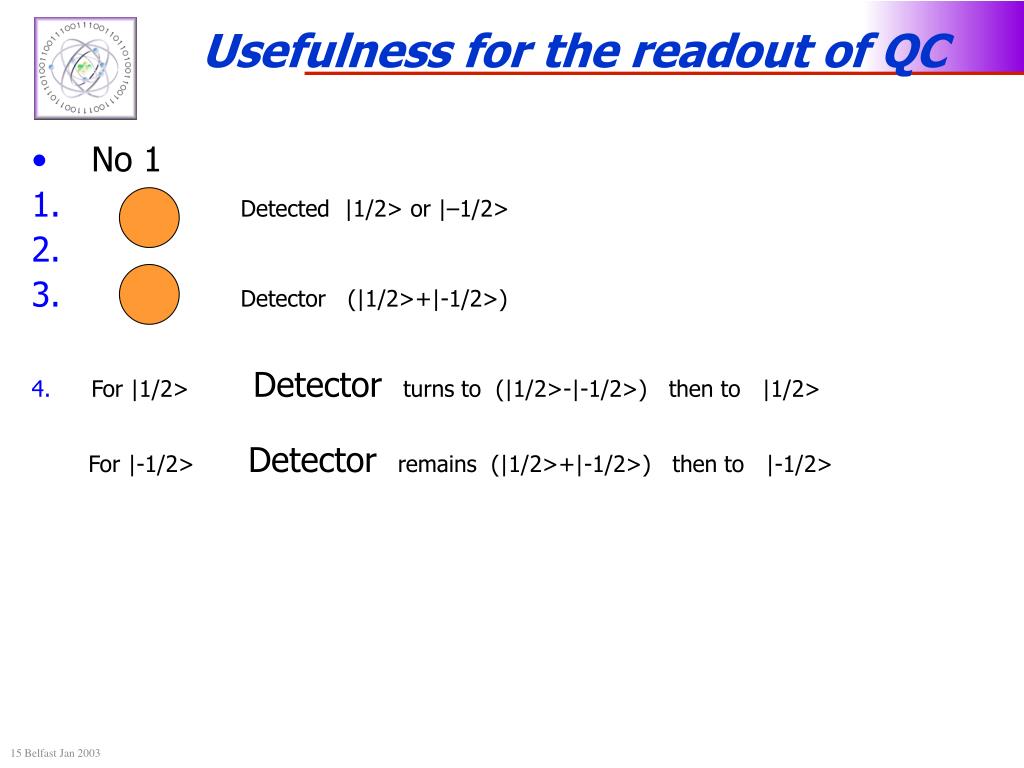 Usefulness for the readout of QC

• No 1

1. Detected |1/2> or |–1/2>

2.

3. Detector (|1/2>+|-1/2>)

4. For |1/2> Detector turns to (|1/2>-|-1/2>) then to |1/2>

For |-1/2> Detector remains (|1/2>+|-1/2>) then to |-1/2>

15 Belfast Jan 2003